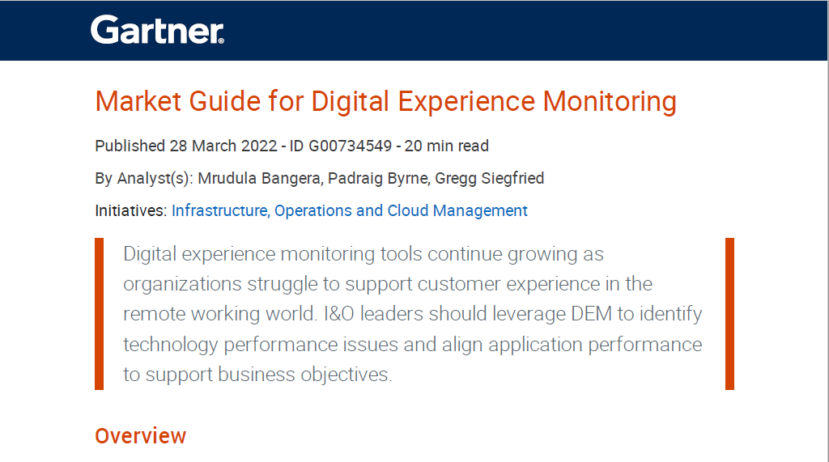 Gartner.

Market Guide for Digital Experience Monitoring

Published 28 March 2022 - ID G00734549 - 20 min read

By Analyst(s): Mrudula Bangera, Padraig Byrne, Gregg Siegfried

Initiatives: Infrastructure, Operations and Cloud Management

Digital experience monitoring tools continue growing as organizations struggle to support customer experience in the remote working world. I&O leaders should leverage DEM to identify technology performance issues and align application performance to support business objectives.

Overview